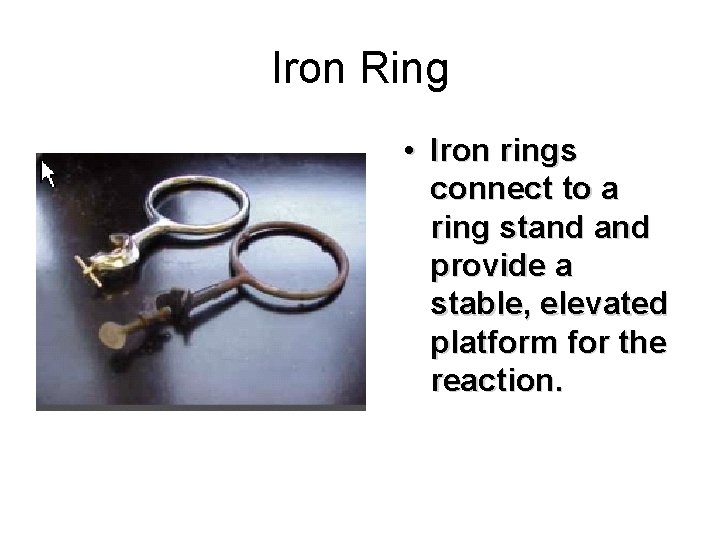 Iron Ring

• Iron rings connect to a ring stand and provide a stable, elevated platform for the reaction.